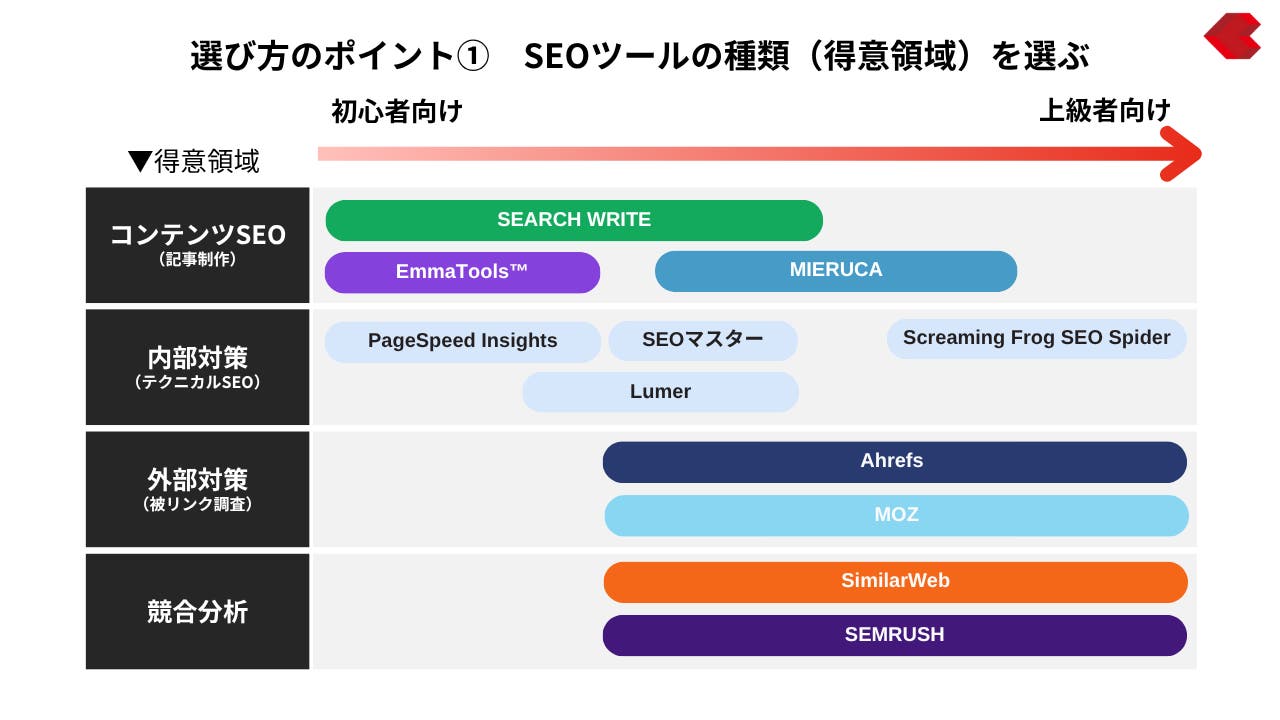 選び方のポイント①　SEOツールの種類（得意領域）を選ぶ

初心者向け

上級者向け

▼得意領域

コンテンツSEO
（記事制作）

SEARCH WRITE

EmmaTools™

MIERUCA

内部対策
（テクニカルSEO）

PageSpeed Insights

SEOマスター

Screaming Frog SEO Spider

Lumer

外部対策
（被リンク調査）

Ahrefs

MOZ

競合分析

SimilarWeb

SEMRUSH